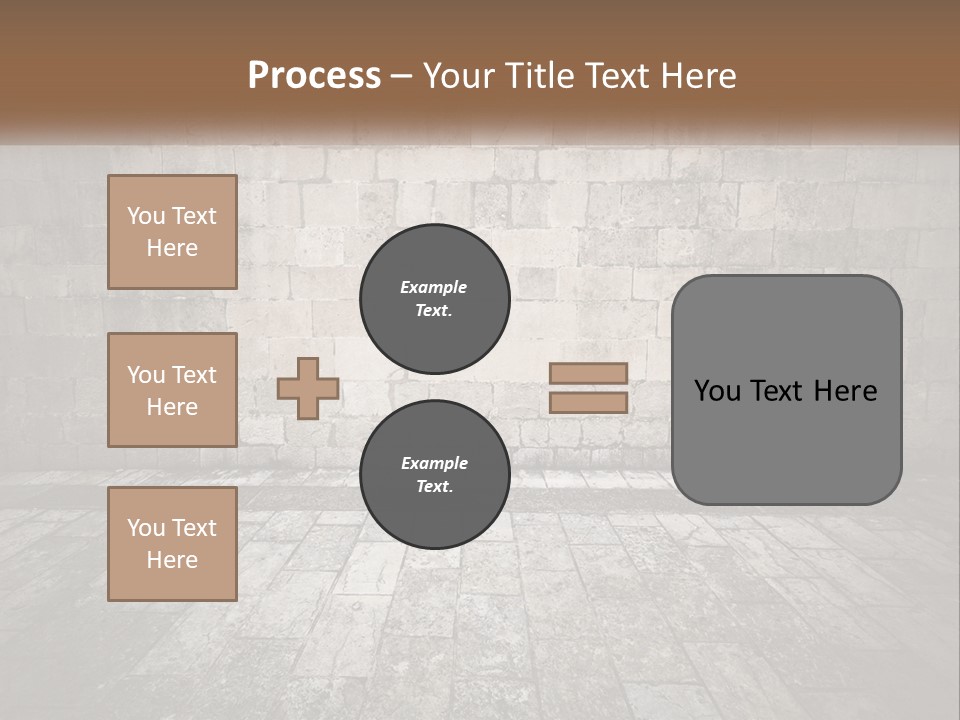 Process – Your Title Text Here

You Text Here

You Text Here

You Text Here

Example Text.

Example Text.

You Text Here